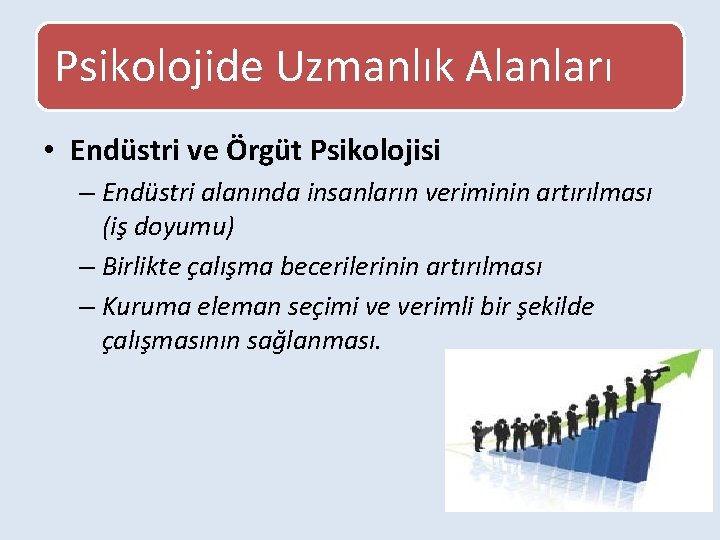 Psikolojide Uzmanlık Alanları

• Endüstri ve Örgüt Psikolojisi

– Endüstri alanında insanların veriminin artırılması (iş doyumu)

– Birlikte çalışma becerilerinin artırılması

– Kuruma eleman seçimi ve verimli bir şekilde çalışmasının sağlanması.